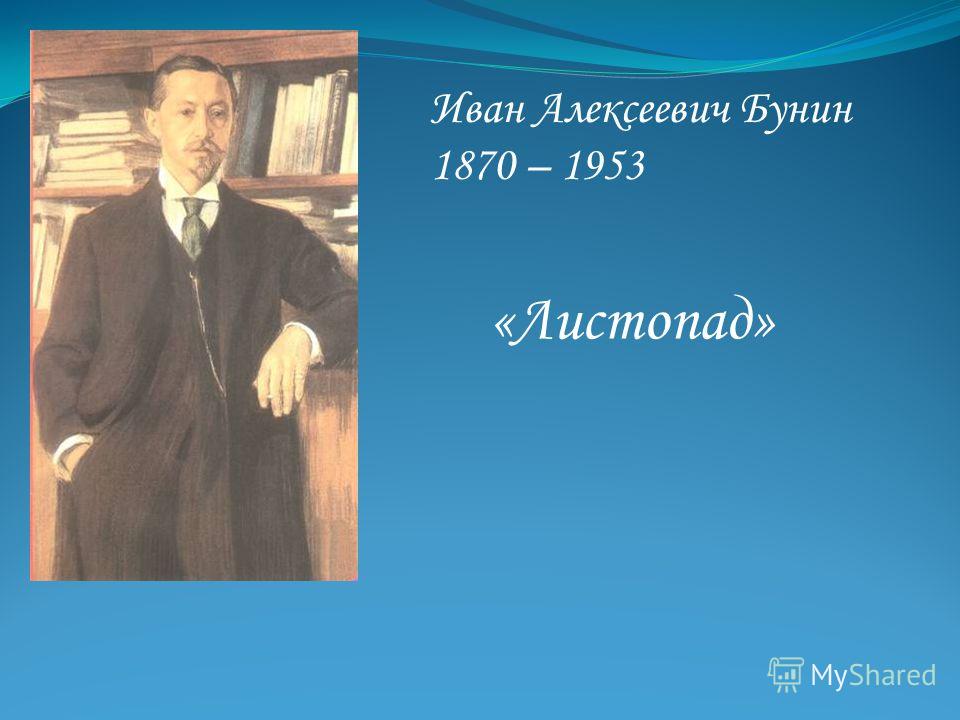 Иван Алексеевич Бунин
1870 – 1953

«Листопад»

MyShared